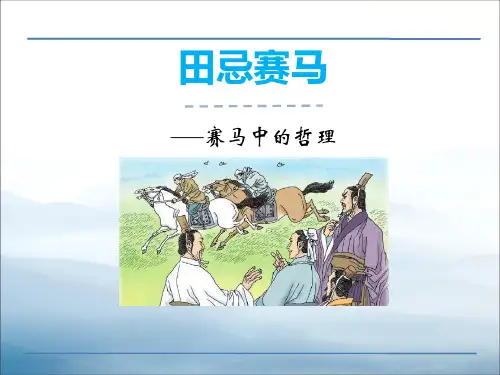 田忌赛马

——赛马中的哲理